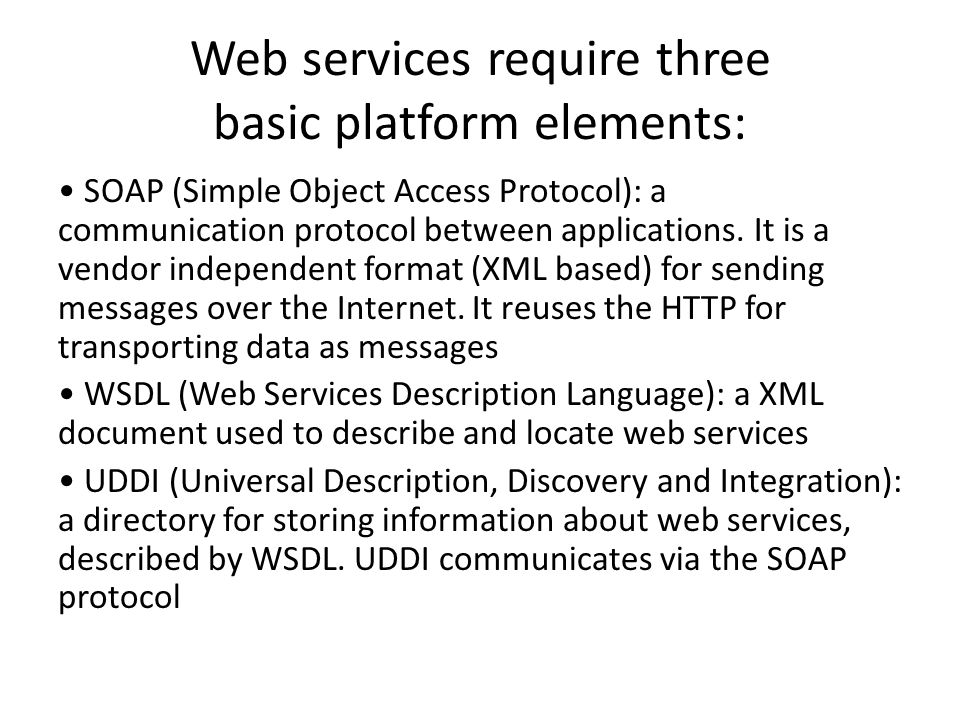 Web services require three basic platform elements:

• SOAP (Simple Object Access Protocol): a communication protocol between applications. It is a vendor independent format (XML based) for sending messages over the Internet. It reuses the HTTP for transporting data as messages

• WSDL (Web Services Description Language): a XML document used to describe and locate web services

• UDDI (Universal Description, Discovery and Integration): a directory for storing information about web services, described by WSDL. UDDI communicates via the SOAP protocol